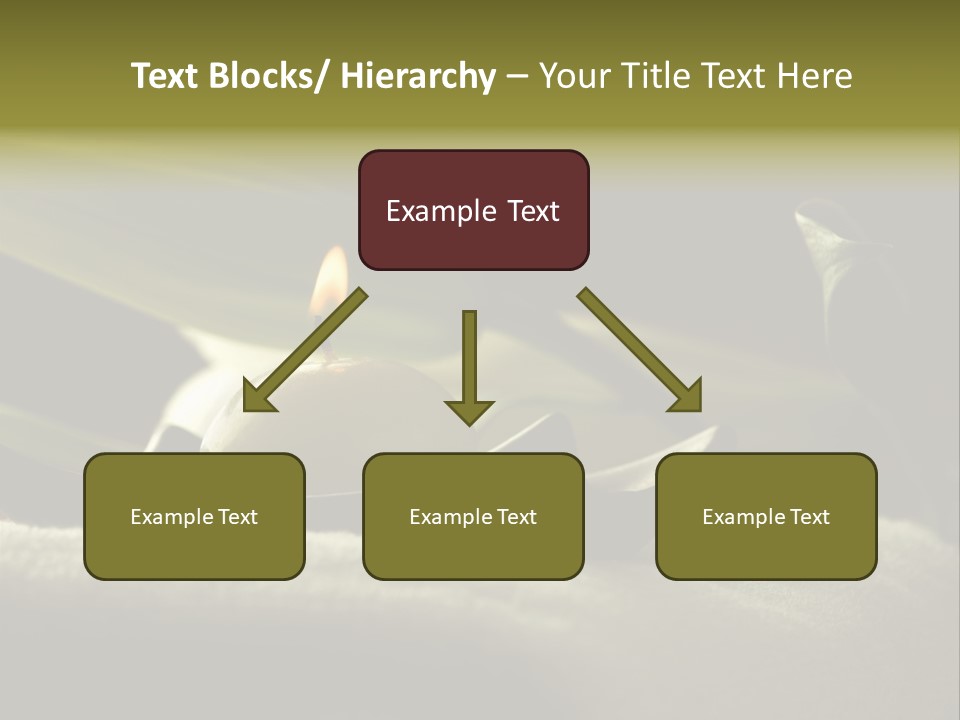 Text Blocks/ Hierarchy – Your Title Text Here

Example Text

Example Text

Example Text

Example Text